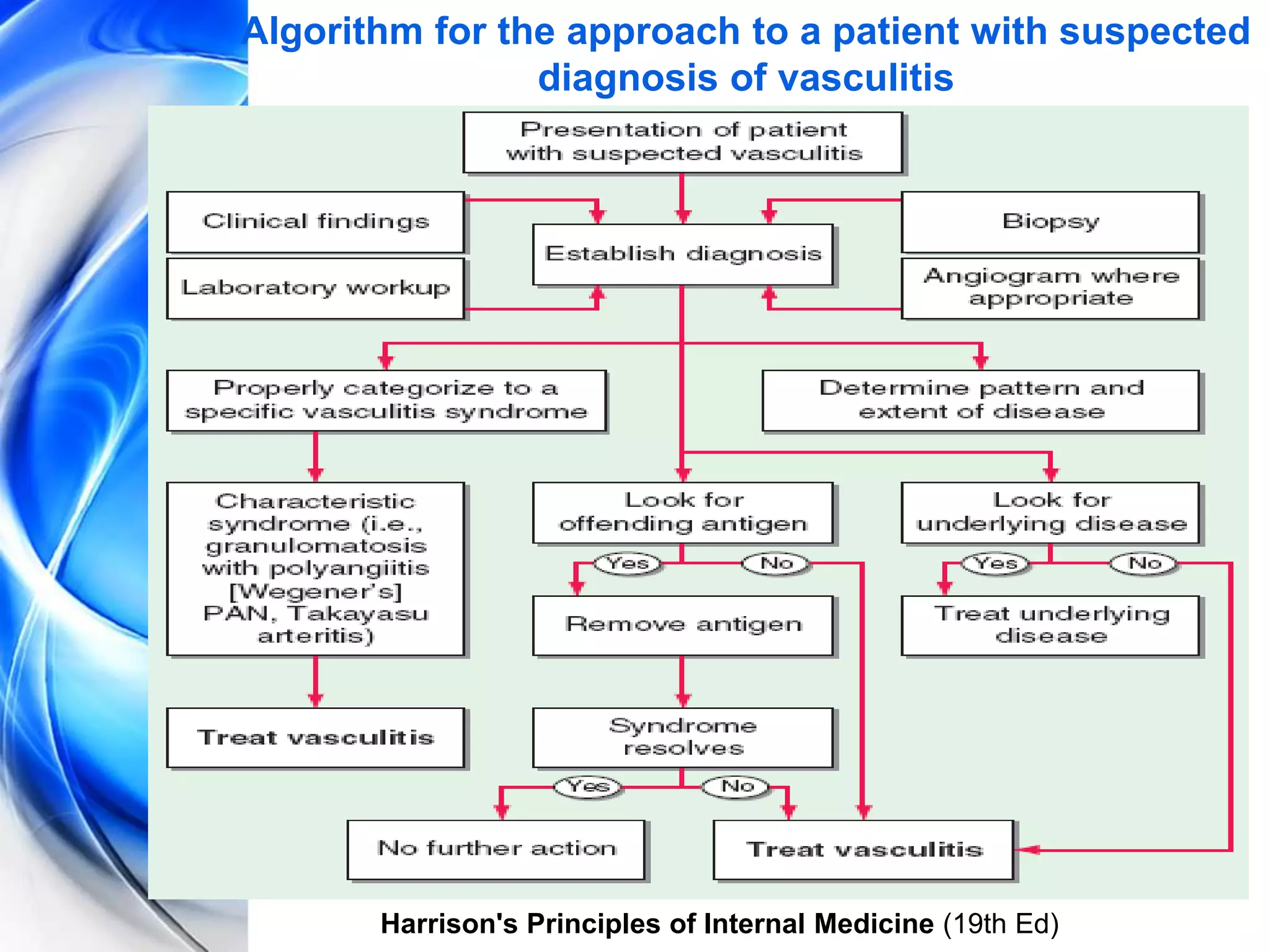 Algorithm for the approach to a patient with suspected diagnosis of vasculitis

Presentation of patient with suspected vasculitis

Clinical findings

Laboratory workup

Establish diagnosis

Biopsy

Angiogram where appropriate

Properly categorize to a specific vasculitis syndrome

Determine pattern and extent of disease

Characteristic syndrome (i.e., granulomatosis with polyangiitis [Wegener's] PAN, Takayasu arteritis)

Look for offending antigen

Look for underlying disease

Yes

No

Yes

No

Remove antigen

Treat underlying disease

Treat vasculitis

Syndrome resolves

Yes

No

No further action

Treat vasculitis

Harrison's Principles of Internal Medicine (19th Ed)